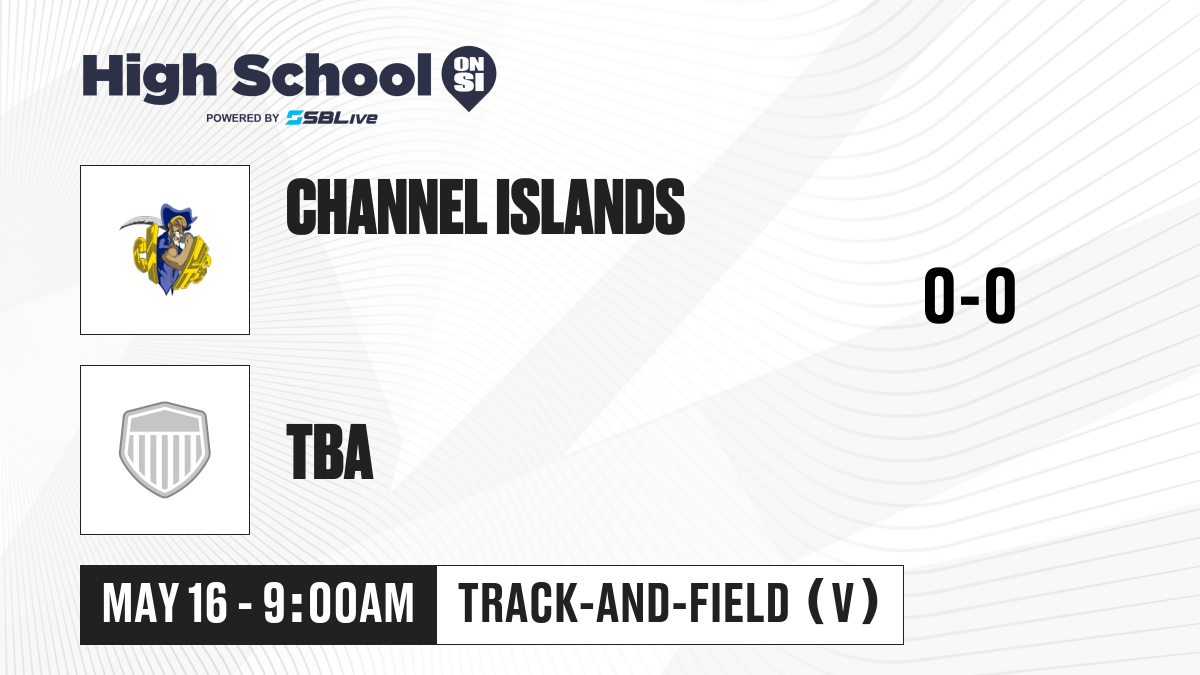 High School ON SI
POWERED BY SBLive

CHANNEL ISLANDS

0-0

TBA

MAY 16 - 9:00AM

TRACK-AND-FIELD (V)